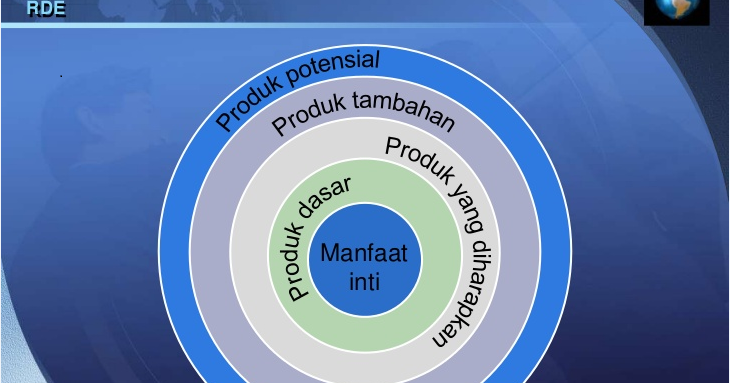 RDE

Produk potensial

Produk tambahan

Produk yang diharapkan

Produk dasar

Manfaat inti